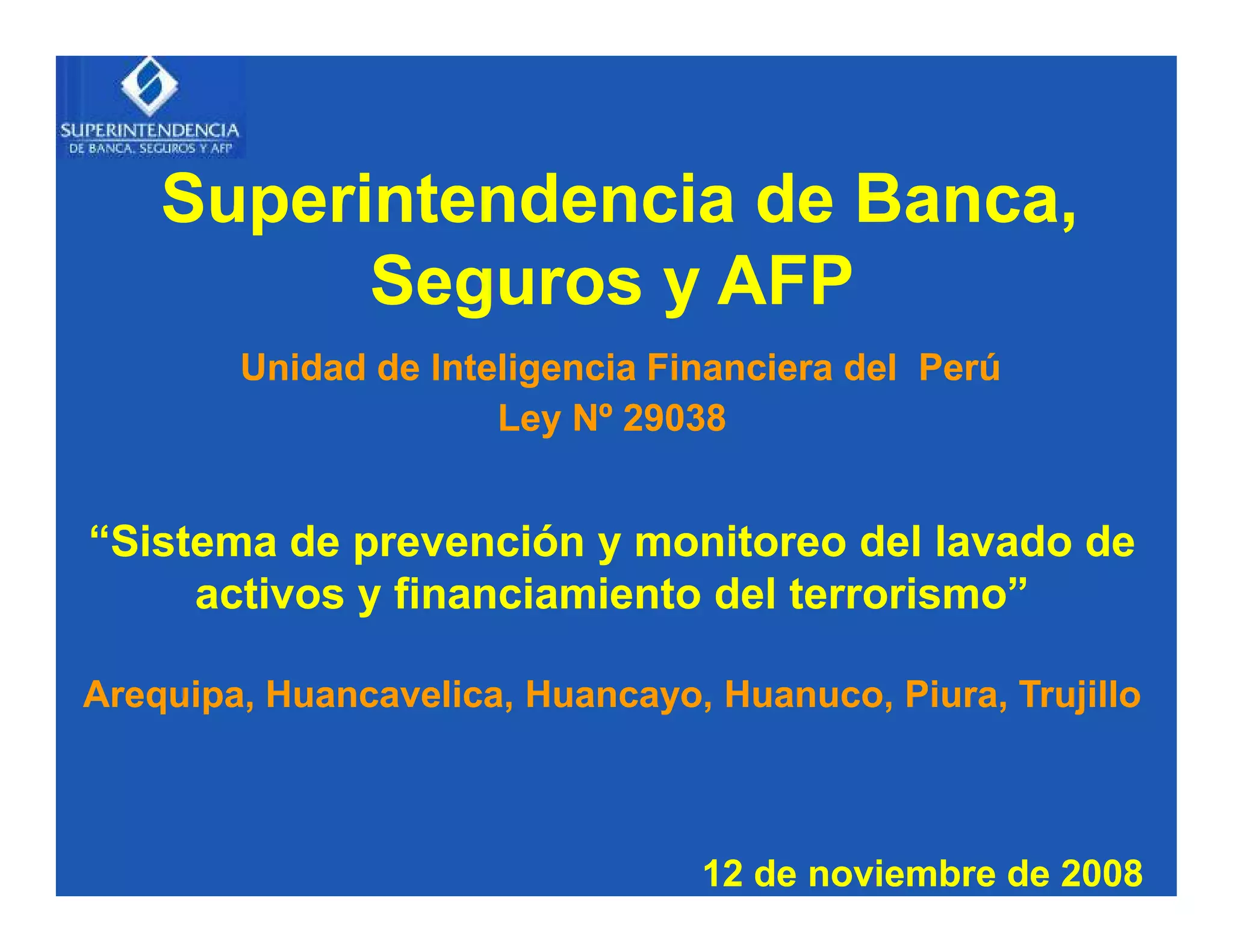 SUPERINTENDENCIA
DE BANCA, SEGUROS Y AFP

Superintendencia de Banca, Seguros y AFP

Unidad de Inteligencia Financiera del Perú
Ley Nº 29038

“Sistema de prevención y monitoreo del lavado de activos y financiamiento del terrorismo”

Arequipa, Huancavelica, Huancayo, Huanuco, Piura, Trujillo

12 de noviembre de 2008